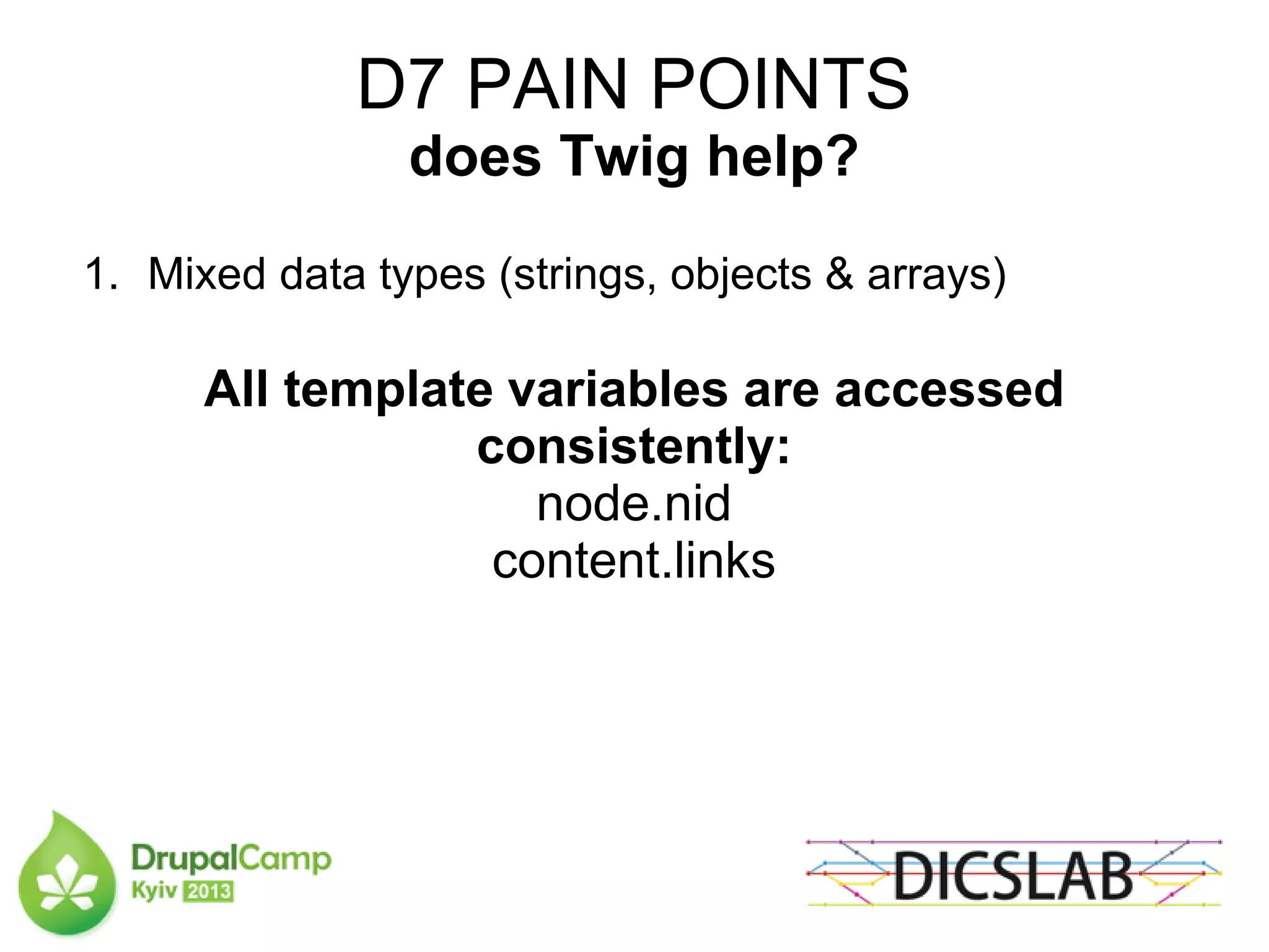 D7 PAIN POINTS
does Twig help?

1. Mixed data types (strings, objects & arrays)

All template variables are accessed consistently:
node.nid
content.links

DrupalCamp
Kyiv 2013

DICSLAB